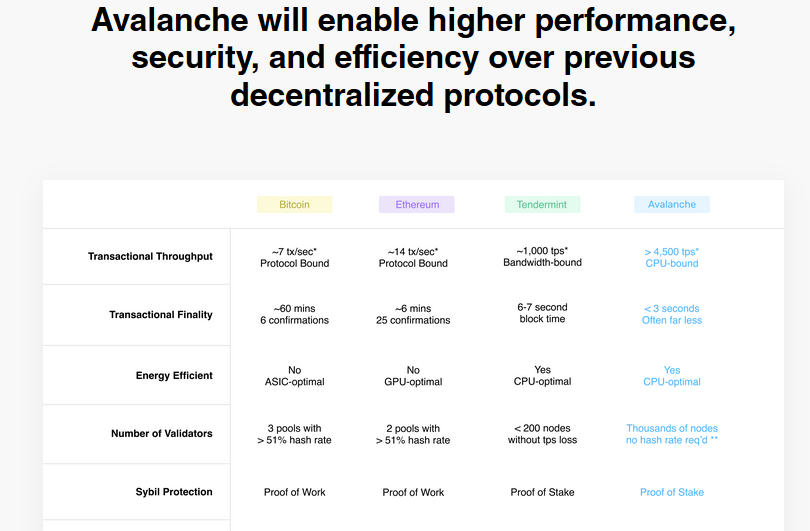 Avalanche will enable higher performance, security, and efficiency over previous decentralized protocols.

| | Bitcoin | Ethereum | Tendermint | Avalanche |
|---|---|---|---|---|
| Transactional Throughput | ~7 tx/sec* Protocol Bound | ~14 tx/sec* Protocol Bound | ~1,000 tps* Bandwidth-bound | > 4,500 tps* CPU-bound |
| Transactional Finality | ~60 mins 6 confirmations | ~6 mins 25 confirmations | 6-7 second block time | < 3 seconds Often far less |
| Energy Efficient | No ASIC-optimal | No GPU-optimal | Yes CPU-optimal | Yes CPU-optimal |
| Number of Validators | 3 pools with > 51% hash rate | 2 pools with > 51% hash rate | < 200 nodes without tps loss | Thousands of nodes no hash rate req'd ** |
| Sybil Protection | Proof of Work | Proof of Work | Proof of Stake | Proof of Stake |